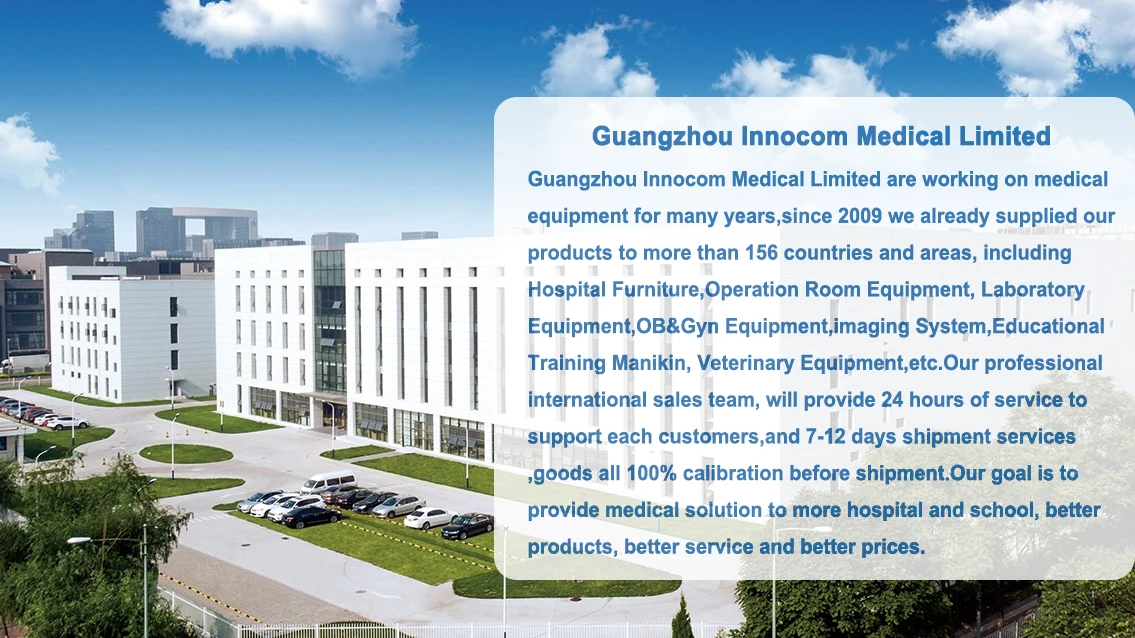 Guangzhou Innocom Medical Limited

Guangzhou Innocom Medical Limited are working on medical equipment for many years,since 2009 we already supplied our products to more than 156 countries and areas, including Hospital Furniture,Operation Room Equipment, Laboratory Equipment,OB&Gyn Equipment,imaging System,Educational Training Manikin, Veterinary Equipment,etc.Our professional international sales team, will provide 24 hours of service to support each customers,and 7-12 days shipment services ,goods all 100% calibration before shipment.Our goal is to provide medical solution to more hospital and school, better products, better service and better prices.